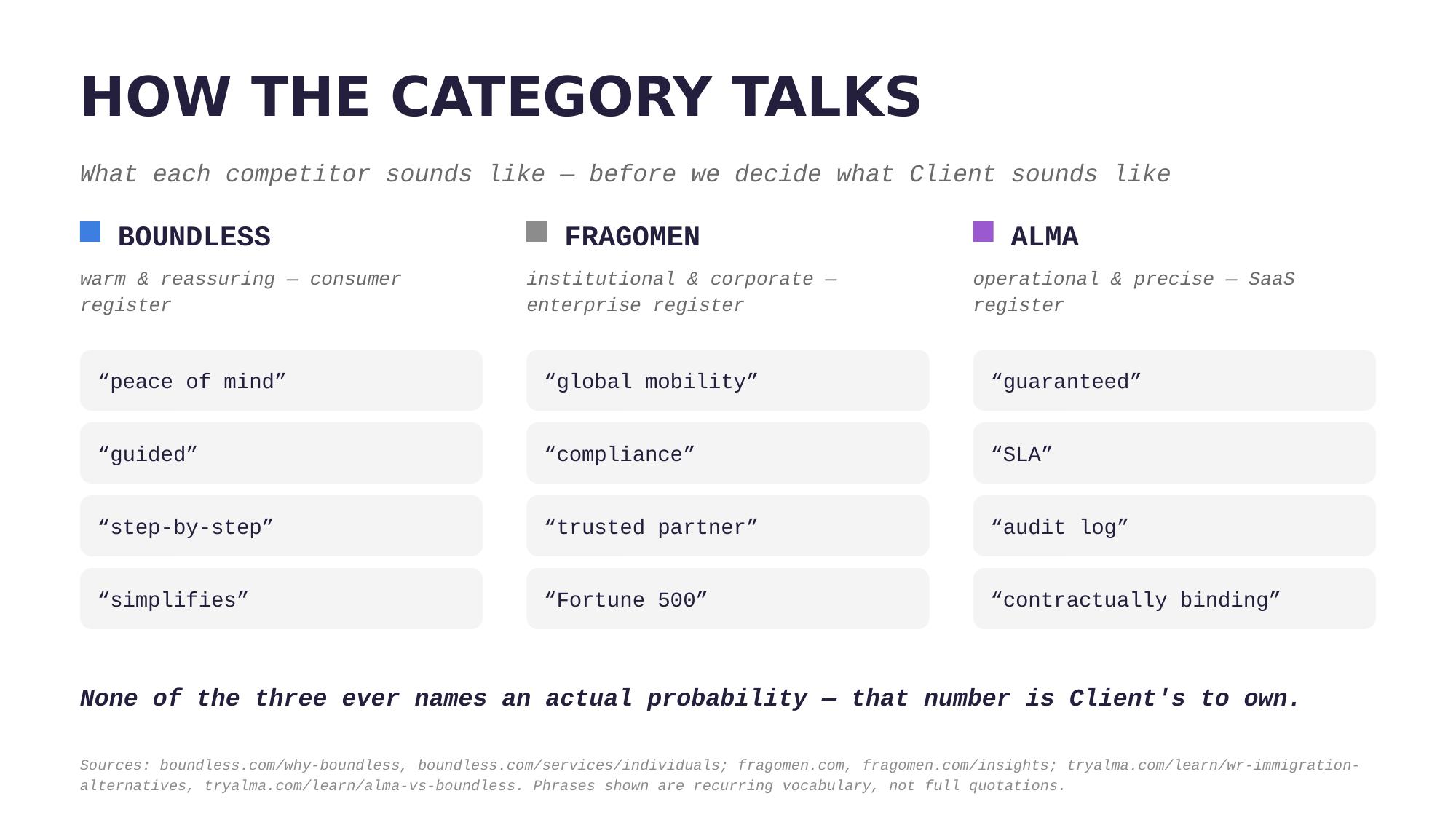 HOW THE CATEGORY TALKS

What each competitor sounds like — before we decide what Client sounds like

BOUNDLESS

warm & reassuring — consumer register

“peace of mind”

“guided”

“step-by-step”

“simplifies”

FRAGOMEN

institutional & corporate — enterprise register

“global mobility”

“compliance”

“trusted partner”

“Fortune 500”

ALMA

operational & precise — SaaS register

“guaranteed”

“SLA”

“audit log”

“contractually binding”

None of the three ever names an actual probability — that number is Client's to own.

Sources: boundless.com/why-boundless, boundless.com/services/individuals; fragomen.com, fragomen.com/insights; tryalma.com/learn/wr-immigration-alternatives, tryalma.com/learn/alma-vs-boundless. Phrases shown are recurring vocabulary, not full quotations.